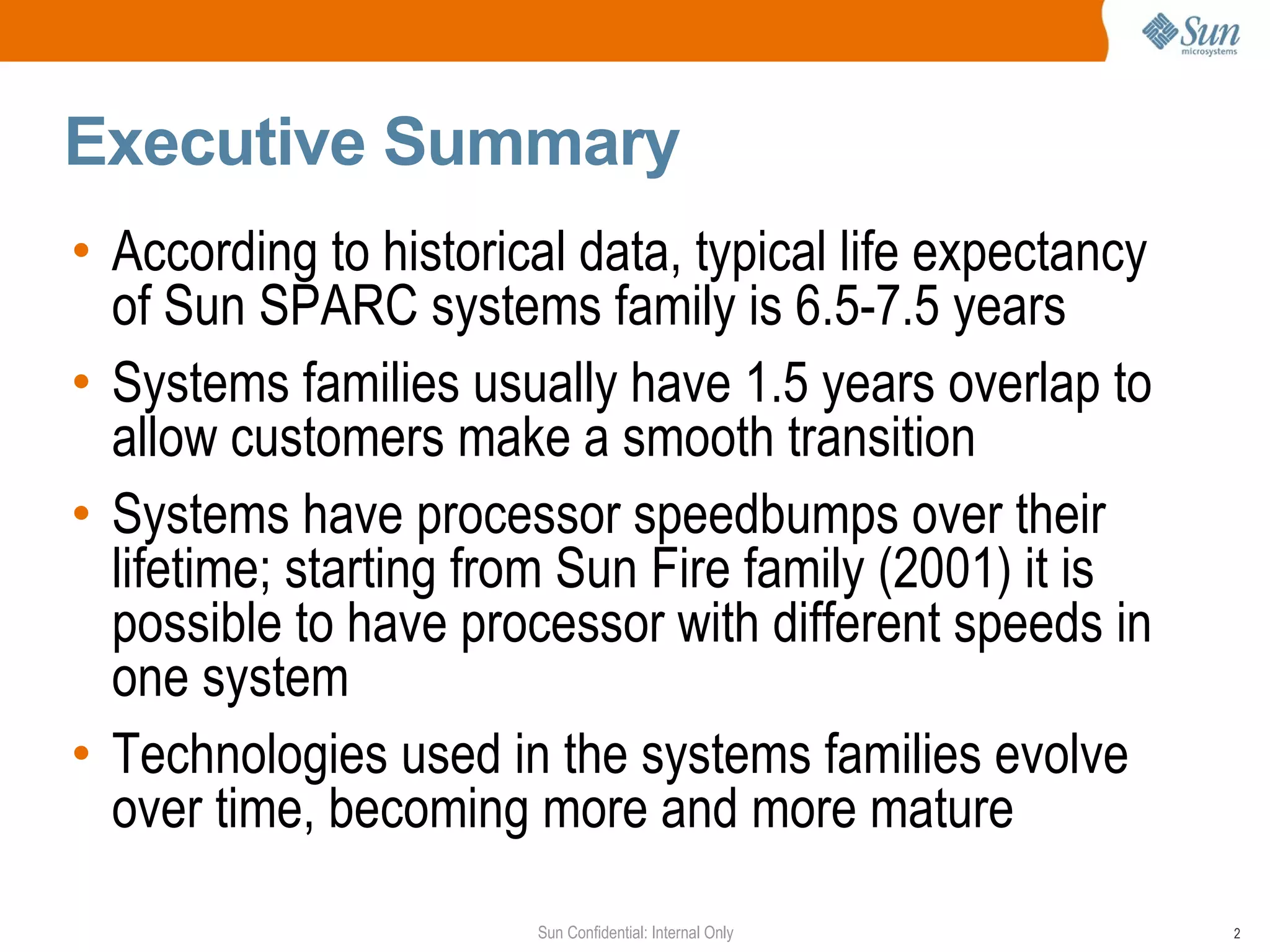 Sun microsystems

Executive Summary

• According to historical data, typical life expectancy of Sun SPARC systems family is 6.5-7.5 years

• Systems families usually have 1.5 years overlap to allow customers make a smooth transition

• Systems have processor speedbumps over their lifetime; starting from Sun Fire family (2001) it is possible to have processor with different speeds in one system

• Technologies used in the systems families evolve over time, becoming more and more mature

Sun Confidential: Internal Only

2